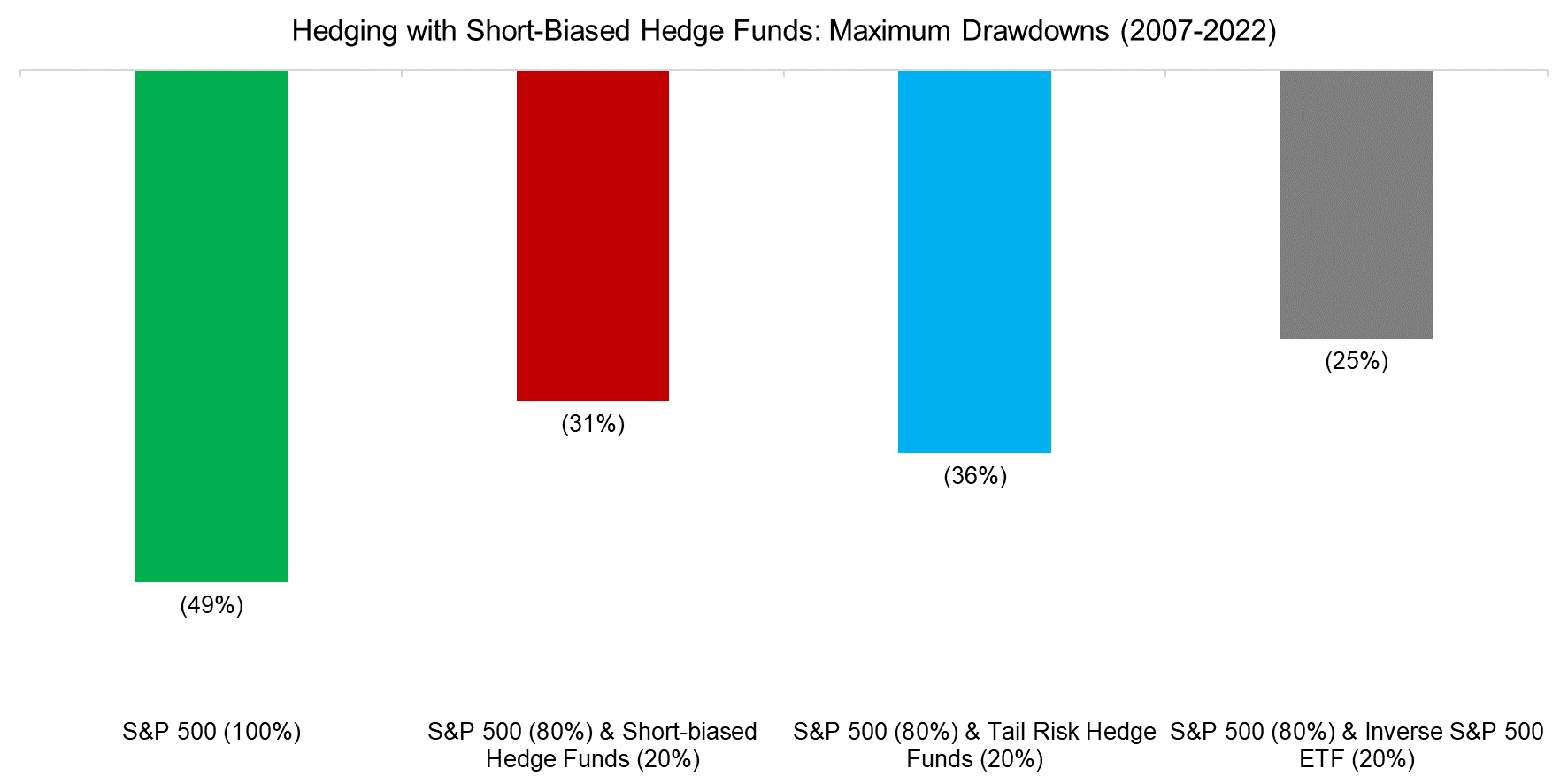 Hedging with Short-Biased Hedge Funds: Maximum Drawdowns (2007-2022)

(49%)

(31%)

(36%)

(25%)

S&P 500 (100%)

S&P 500 (80%) & Short-biased Hedge Funds (20%)

S&P 500 (80%) & Tail Risk Hedge Funds (20%)

S&P 500 (80%) & Inverse S&P 500 ETF (20%)